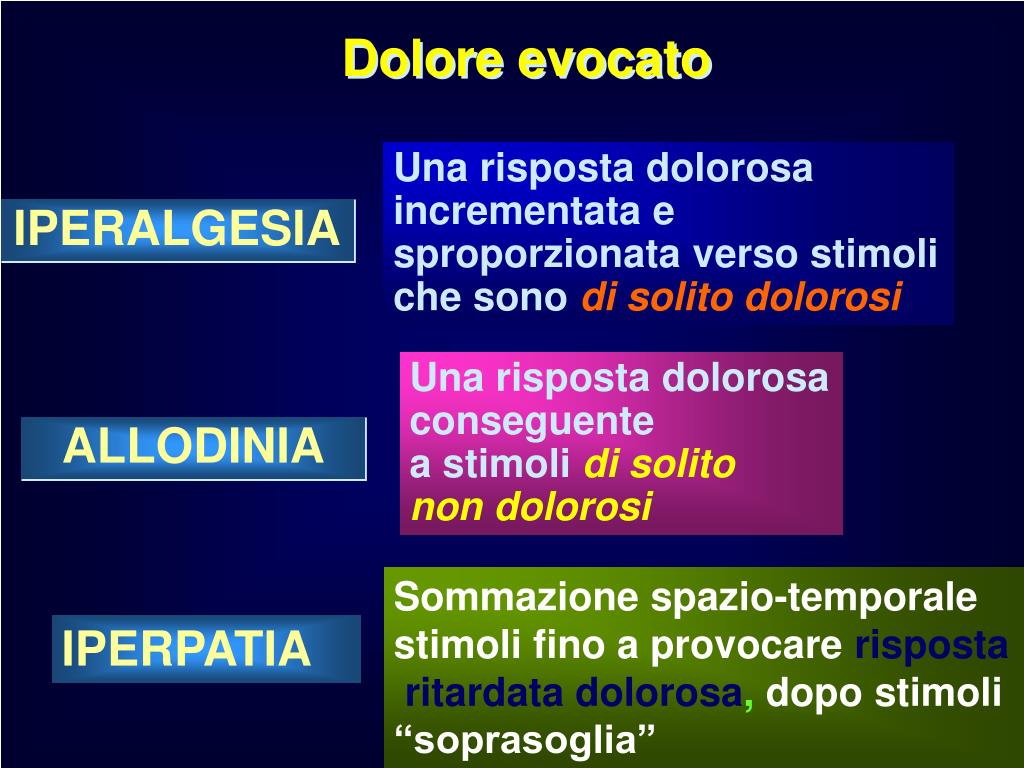 Dolore evocato

IPERALGESIA

Una risposta dolorosa incrementata e sproporzionata verso stimoli che sono di solito dolorosi

ALLODINIA

Una risposta dolorosa conseguente a stimoli di solito non dolorosi

IPERPATIA

Sommazione spazio-temporale stimoli fino a provocare risposta ritardata dolorosa, dopo stimoli “soprasoglia”